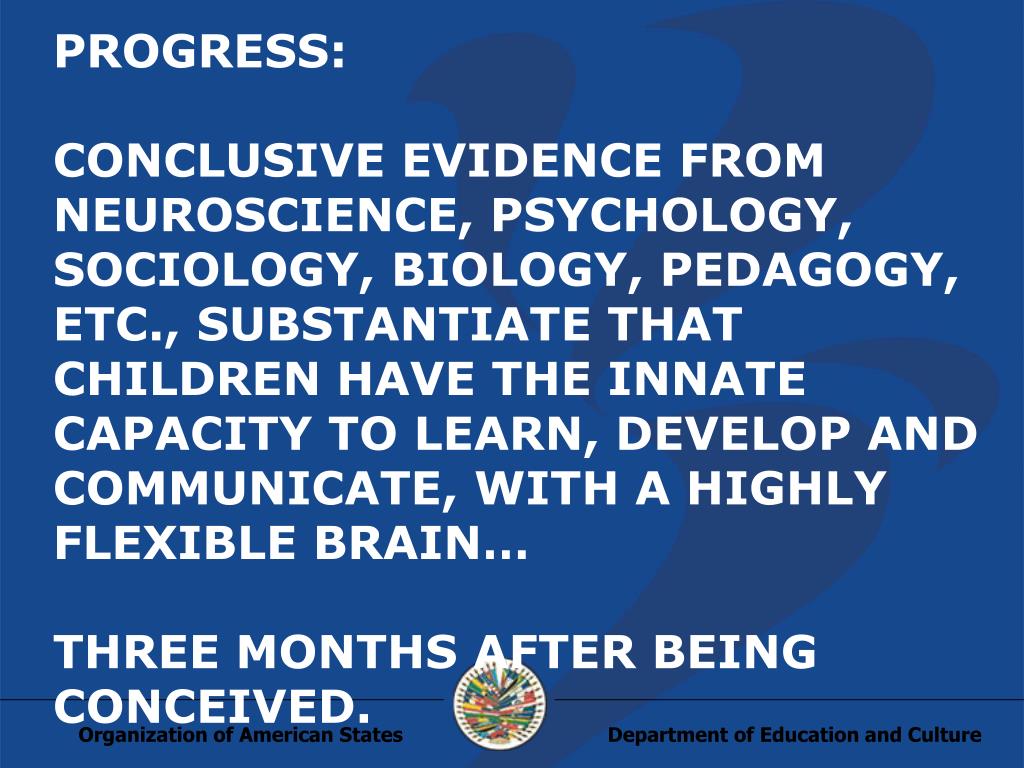 PROGRESS:

CONCLUSIVE EVIDENCE FROM NEUROSCIENCE, PSYCHOLOGY, SOCIOLOGY, BIOLOGY, PEDAGOGY, ETC., SUBSTANTIATE THAT CHILDREN HAVE THE INNATE CAPACITY TO LEARN, DEVELOP AND COMMUNICATE, WITH A HIGHLY FLEXIBLE BRAIN…

THREE MONTHS AFTER BEING CONCEIVED.

Organization of American States

Department of Education and Culture